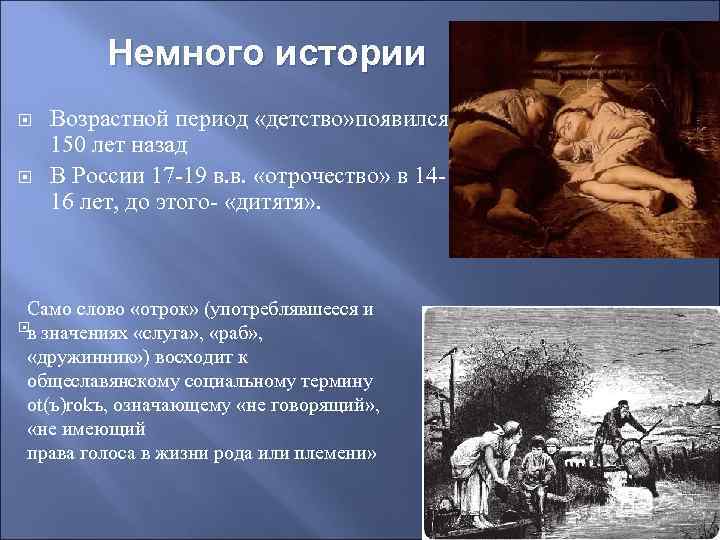 Немного истории

Возрастной период «детство»появился 150 лет назад

В России 17-19 в.в. «отрочество» в 14-16 лет, до этого- «дитятя».

Само слово «отрок» (употреблявшееся и в значениях «слуга», «раб», «дружинник») восходит к общеславянскому социальному термину ot(ъ)rokъ, означающему «не говорящий», «не имеющий права голоса в жизни рода или племени»